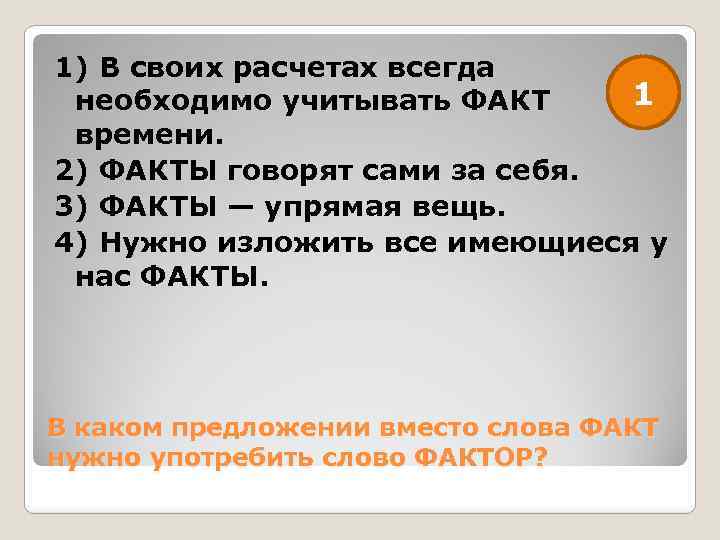 1) В своих расчетах всегда необходимо учитывать ФАКТ времени.

1

2) ФАКТЫ говорят сами за себя.

3) ФАКТЫ — упрямая вещь.

4) Нужно изложить все имеющиеся у нас ФАКТЫ.

В каком предложении вместо слова ФАКТ нужно употребить слово ФАКТОР?